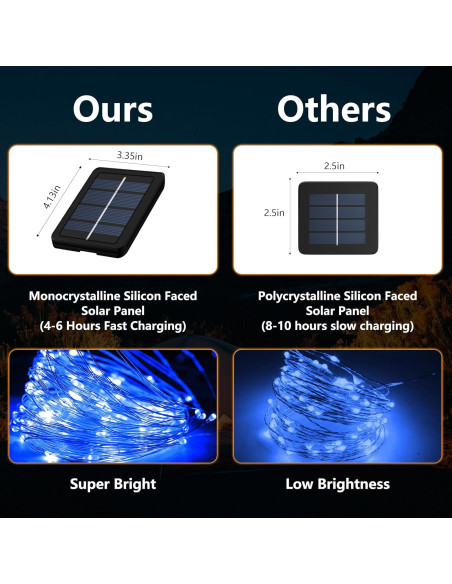 Ours

3.35in

4.13in

Monocrystalline Silicon Faced Solar Panel (4-6 Hours Fast Charging)

Super Bright

Others

2.5in

2.5in

Polycrystalline Silicon Faced Solar Panel (8-10 hours slow charging)

Low Brightness